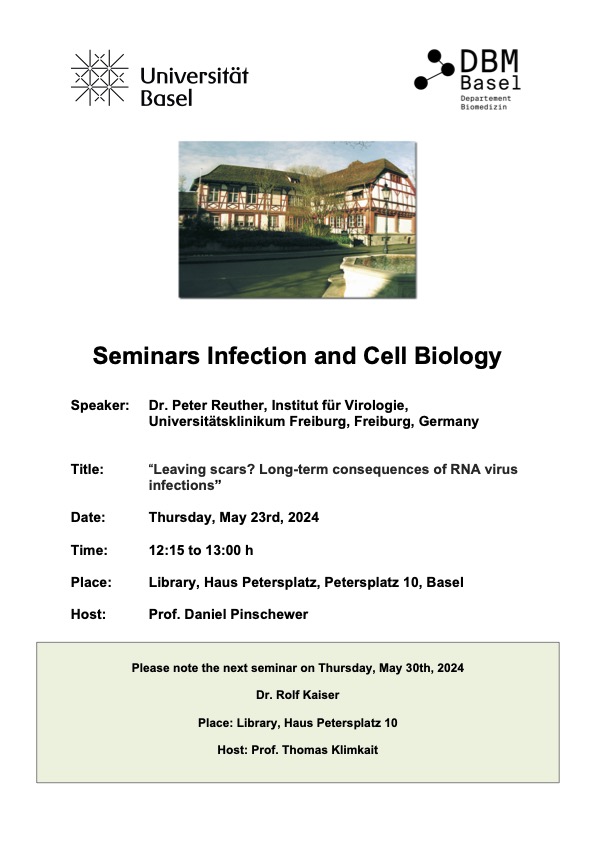 Universität Basel

DBM Basel
Departement Biomedizin

Seminars Infection and Cell Biology

Speaker: Dr. Peter Reuther, Institut für Virologie, Universitätsklinikum Freiburg, Freiburg, Germany

Title: “Leaving scars? Long-term consequences of RNA virus infections”

Date: Thursday, May 23rd, 2024

Time: 12:15 to 13:00 h

Place: Library, Haus Petersplatz, Petersplatz 10, Basel

Host: Prof. Daniel Pinschewer

Please note the next seminar on Thursday, May 30th, 2024

Dr. Rolf Kaiser

Place: Library, Haus Petersplatz 10

Host: Prof. Thomas Klimkait